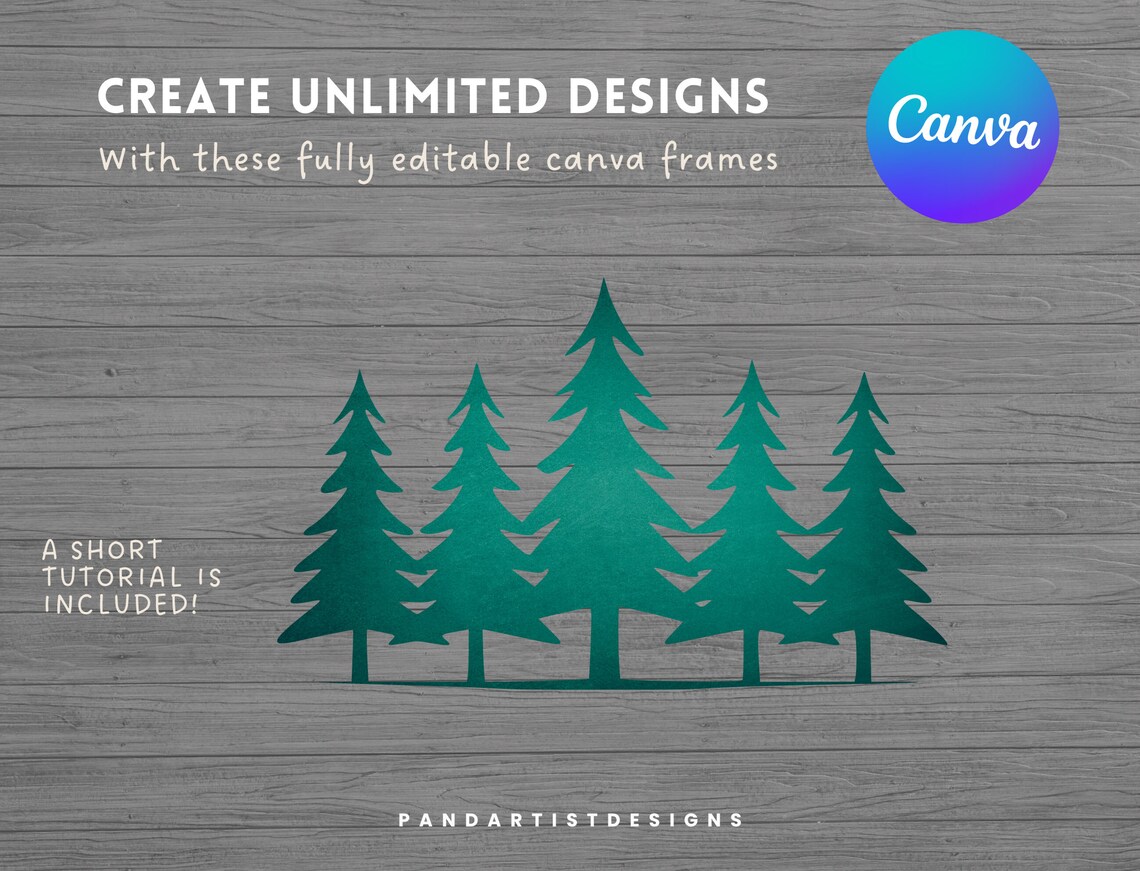 CREATE UNLIMITED DESIGNS
With these fully editable canva frames

Canva

A SHORT TUTORIAL IS INCLUDED!

PANDARTISTDESIGNS